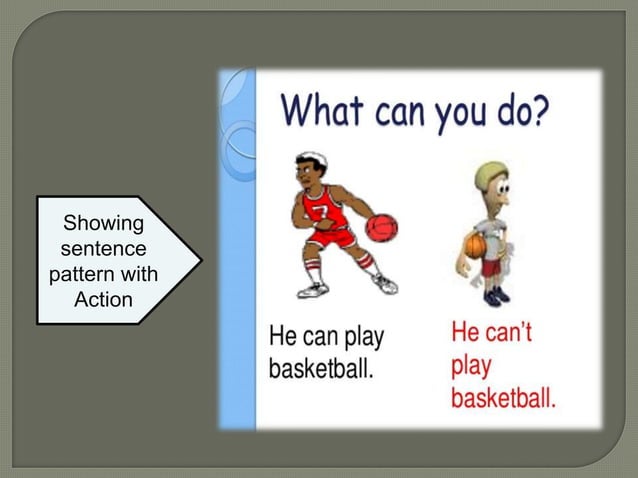 Showing sentence pattern with Action

What can you do?

7

He can play basketball.

He can't play basketball.